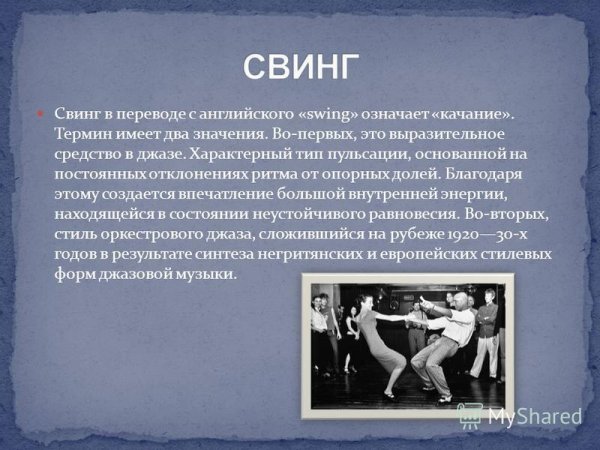 СВИНГ

Свинг в переводе с английского «swing» означает «качание». Термин имеет два значения. Во-первых, это выразительное средство в джазе. Характерный тип пульсации, основанной на постоянных отклонениях ритма от опорных долей. Благодаря этому создается впечатление большой внутренней энергии, находящейся в состоянии неустойчивого равновесия. Во-вторых, стиль оркестрового джаза, сложившийся на рубеже 1920—30-х годов в результате синтеза негритянских и европейских стилевых форм джазовой музыки.

MyShared